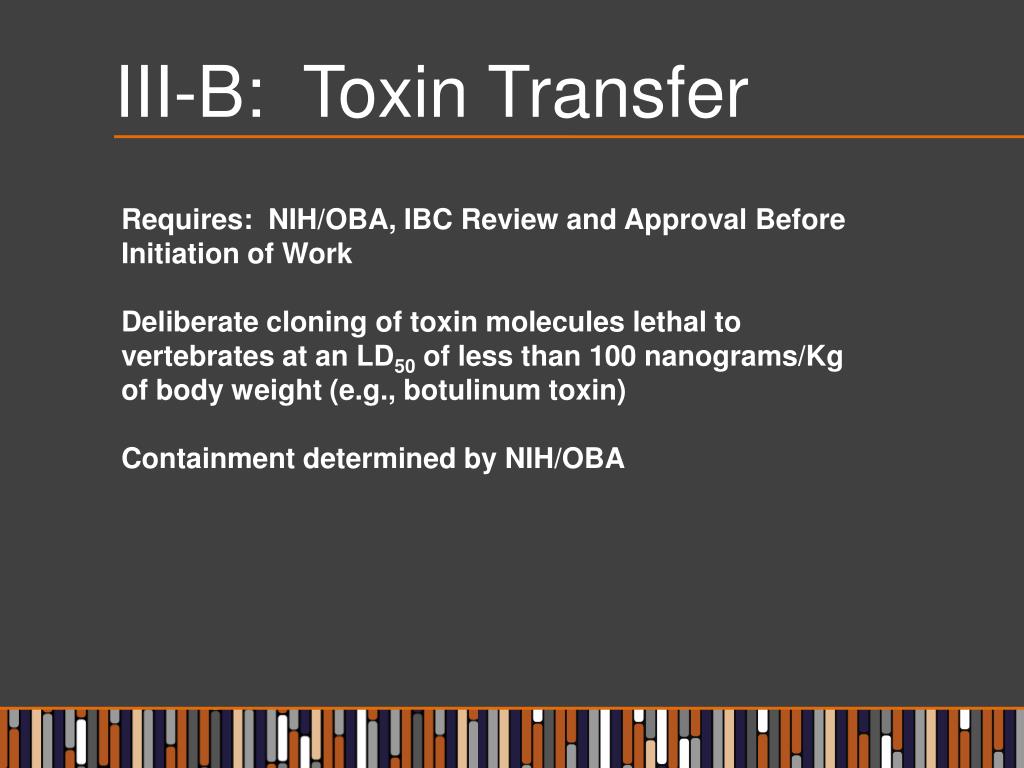 III-B:  Toxin Transfer

Requires:  NIH/OBA, IBC Review and Approval Before Initiation of Work

Deliberate cloning of toxin molecules lethal to vertebrates at an $LD_{50}$ of less than 100 nanograms/Kg of body weight (e.g., botulinum toxin)

Containment determined by NIH/OBA